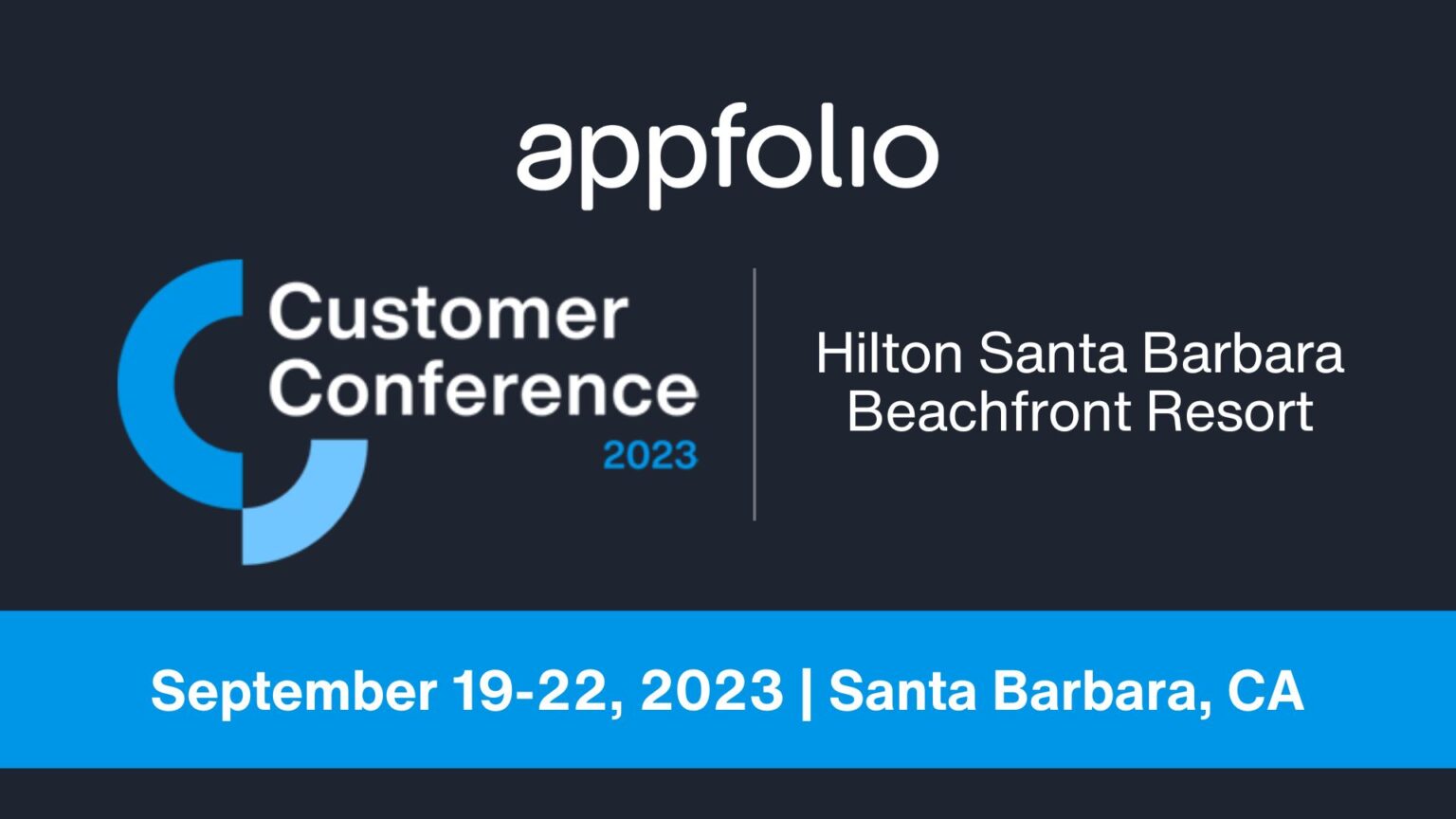 appfolio

Customer Conference 2023

Hilton Santa Barbara Beachfront Resort

September 19-22, 2023 | Santa Barbara, CA